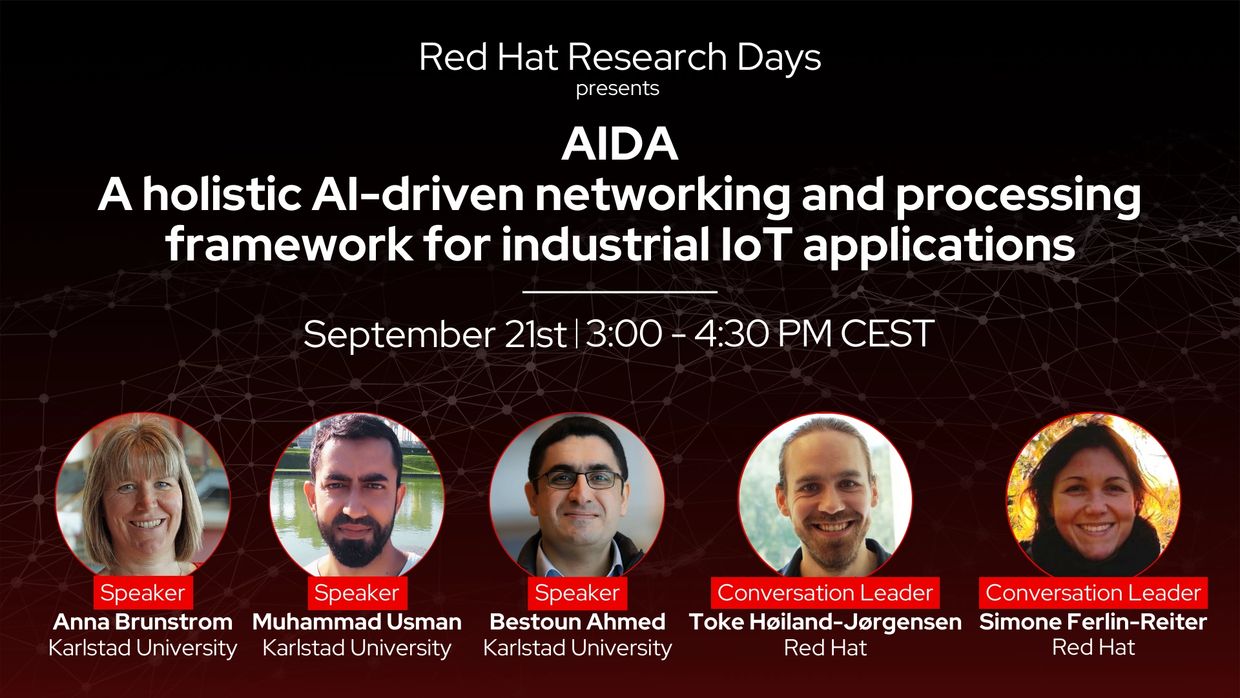 Red Hat Research Days
presents

AIDA
A holistic AI-driven networking and processing framework for industrial IoT applications

September 21st | 3:00 - 4:30 PM CEST

Speaker
Anna Brunstrom
Karlstad University

Speaker
Muhammad Usman
Karlstad University

Speaker
Bestoun Ahmed
Karlstad University

Conversation Leader
Toke Høiland-Jørgensen
Red Hat

Conversation Leader
Simone Ferlin-Reiter
Red Hat